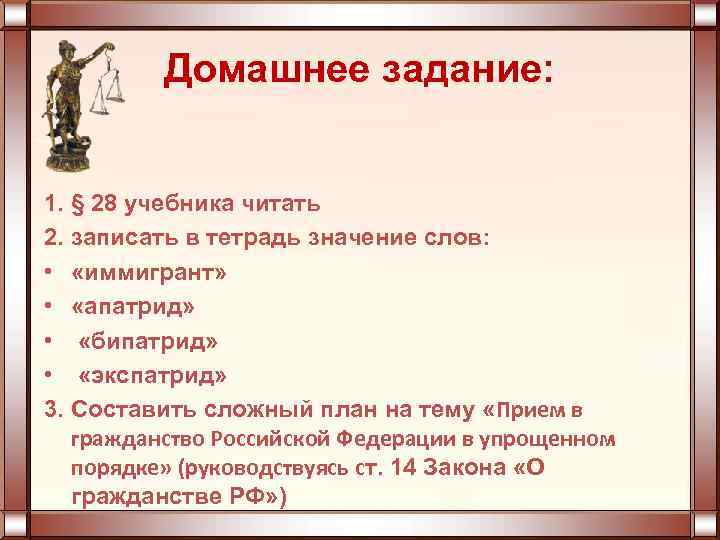 Домашнее задание:

1. § 28 учебника читать
2. записать в тетрадь значение слов:
• «иммигрант»
• «апатрид»
• «бипатрид»
• «экспатрид»
3. Составить сложный план на тему «Прием в гражданство Российской Федерации в упрощенном порядке» (руководствуясь ст. 14 Закона «О гражданстве РФ»)